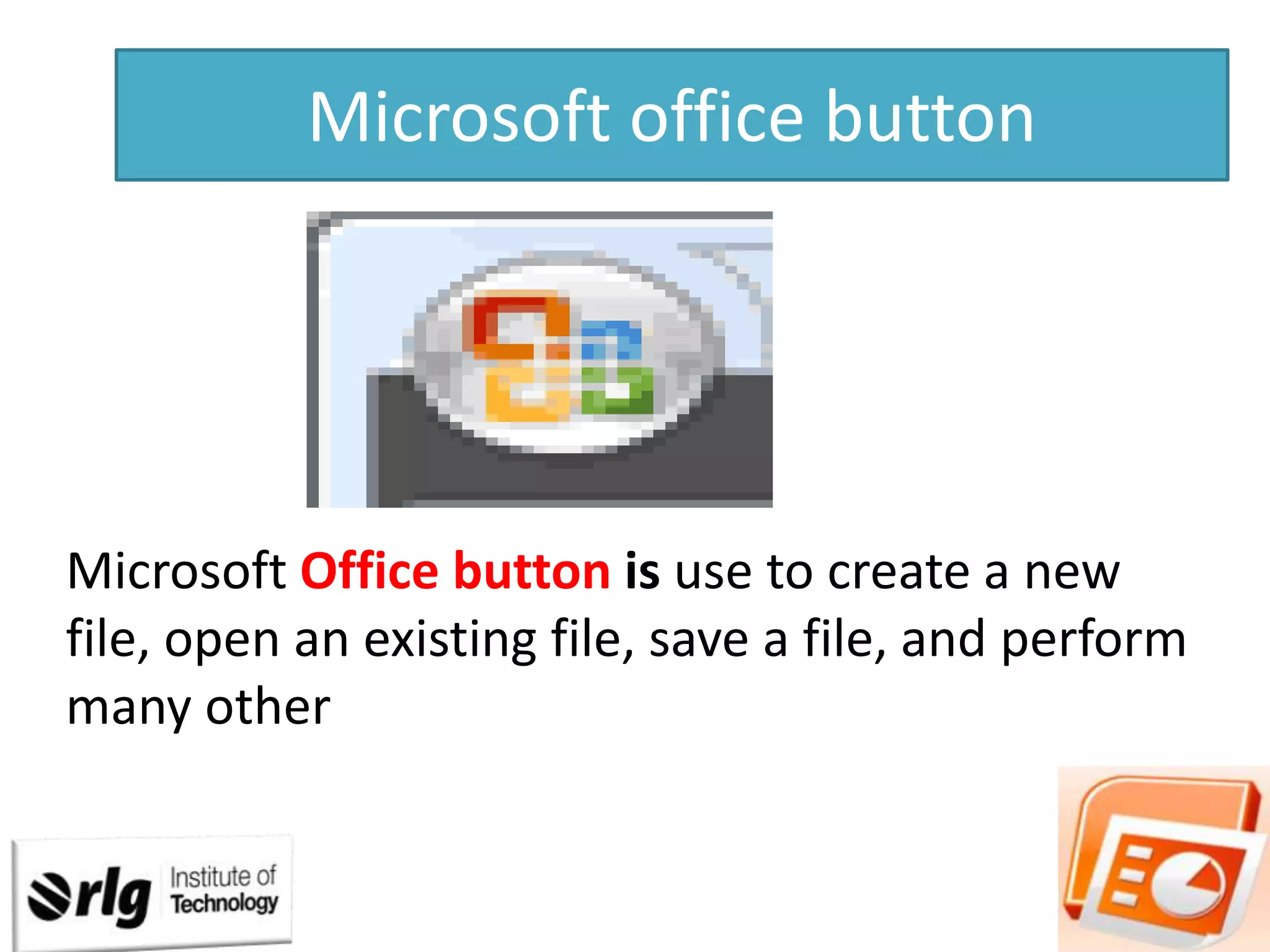 Microsoft office button

Microsoft Office button is use to create a new file, open an existing file, save a file, and perform many other

rlg Institute of Technology